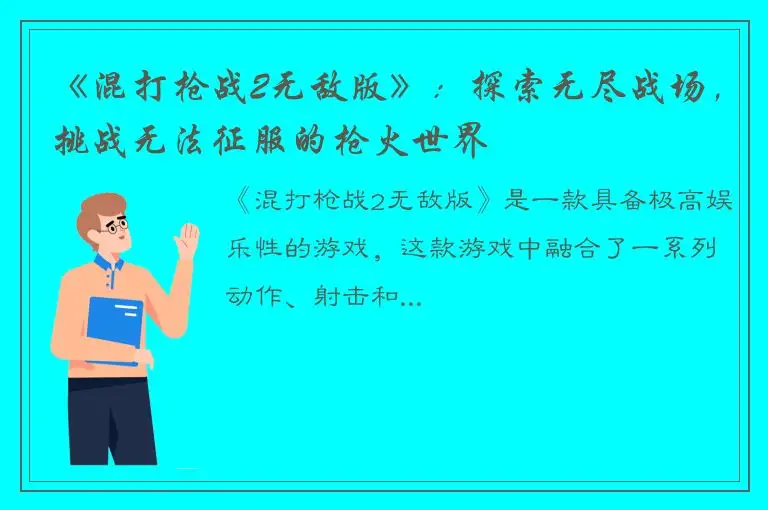 《混打枪战2无敌版》：探索无尽战场，挑战无法征服的枪火世界

《混打枪战2无敌版》是一款具备极高娱乐性的游戏，这款游戏中融合了一系列动作、射击和...